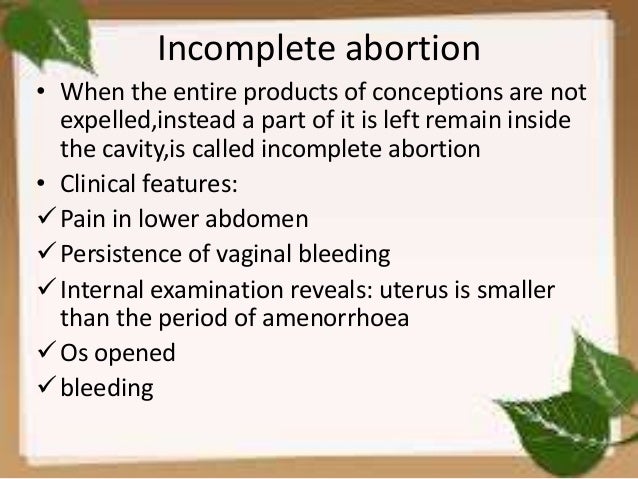 Incomplete abortion

• When the entire products of conceptions are not expelled,instead a part of it is left remain inside the cavity,is called incomplete abortion
• Clinical features:
✓ Pain in lower abdomen
✓ Persistence of vaginal bleeding
✓ Internal examination reveals: uterus is smaller than the period of amenorrhoea
✓ Os opened
✓ bleeding